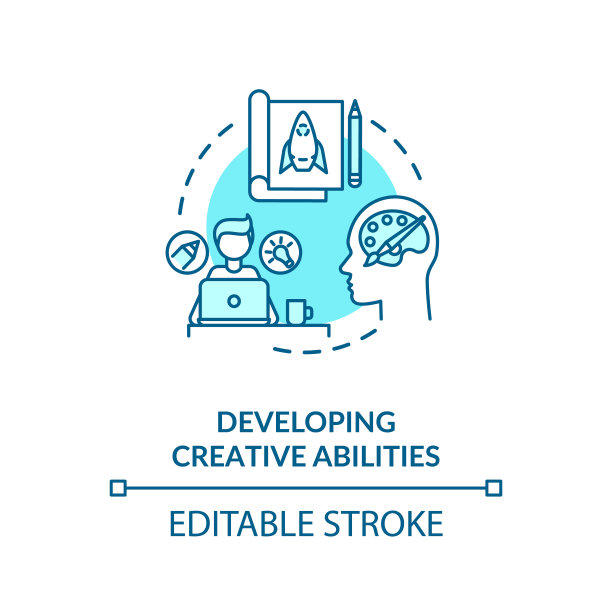 DEVELOPING CREATIVE ABILITIES

EDITABLE STROKE